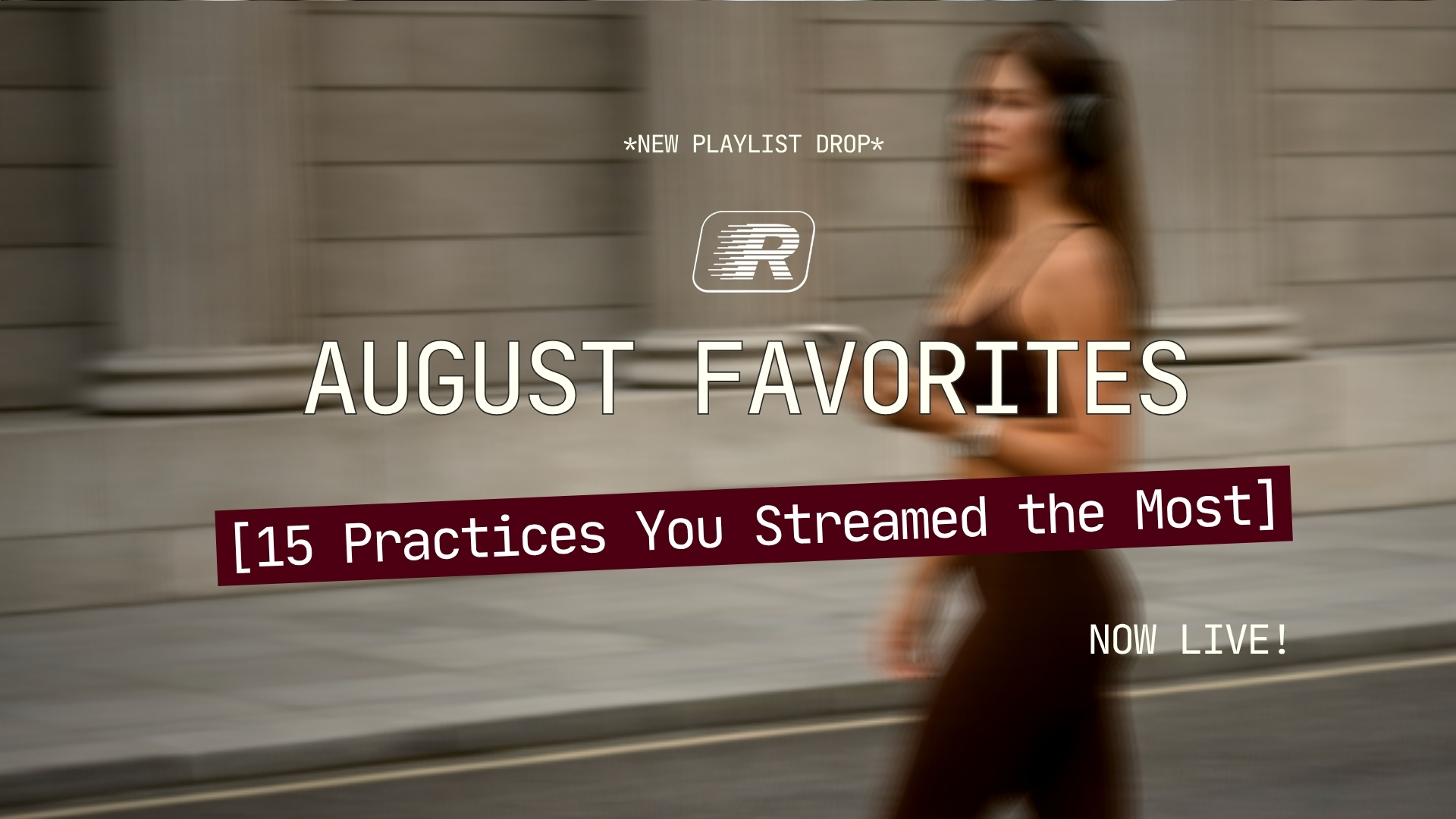 *NEW PLAYLIST DROP*

R

AUGUST FAVORITES

[15 Practices You Streamed the Most]

NOW LIVE!